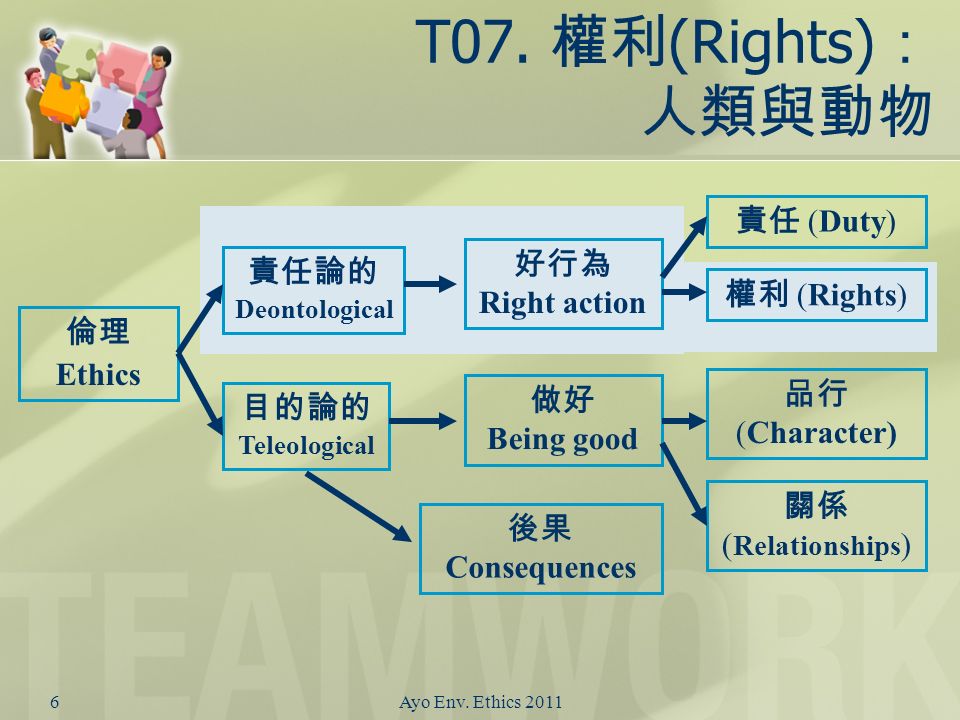 T07. 權利(Rights)：
人類與動物

倫理
Ethics

責任論的
Deontological

好行為
Right action

責任 (Duty)

權利 (Rights)

目的論的
Teleological

做好
Being good

品行
(Character)

關係
(Relationships)

後果
Consequences

TEAMWORK

6

Ayo Env. Ethics 2011